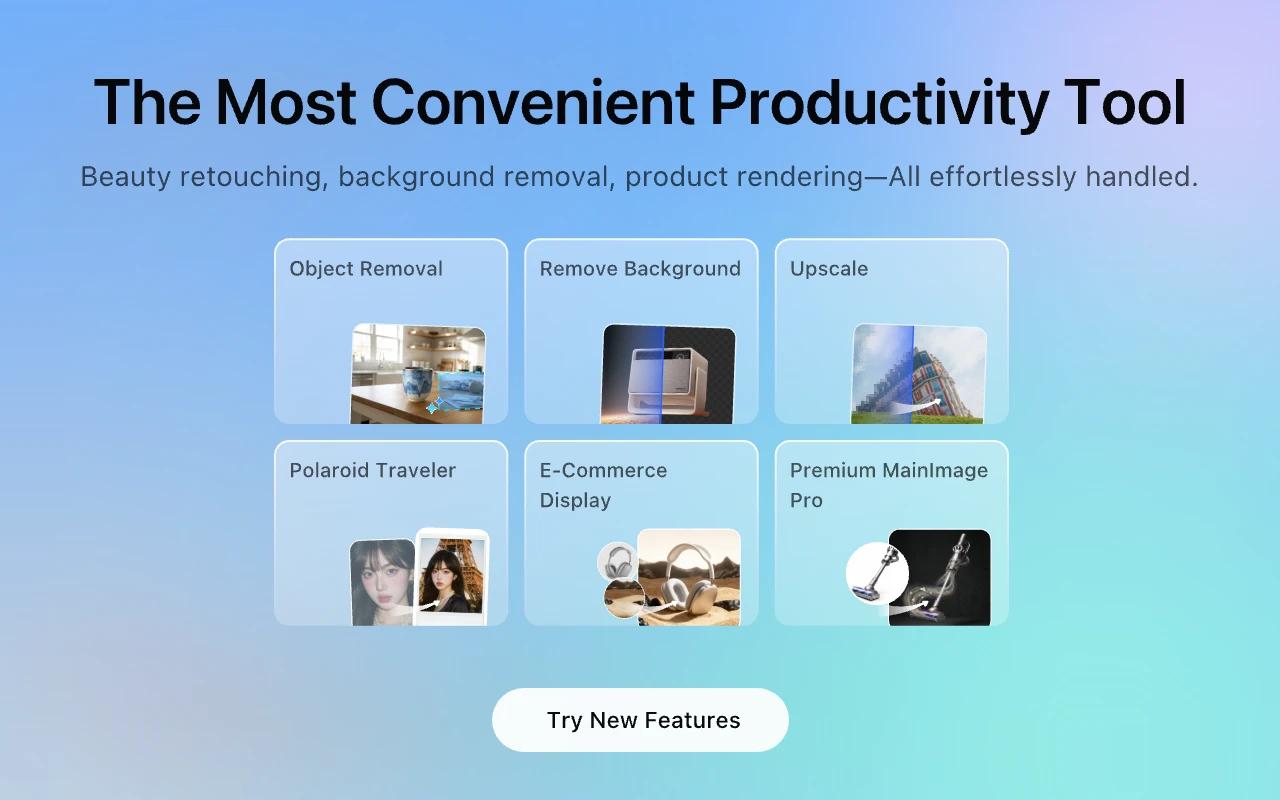 The Most Convenient Productivity Tool

Beauty retouching, background removal, product rendering—All effortlessly handled.

Object Removal

Remove Background

Upscale

Polaroid Traveler

E-Commerce Display

Premium MainImage Pro

Try New Features